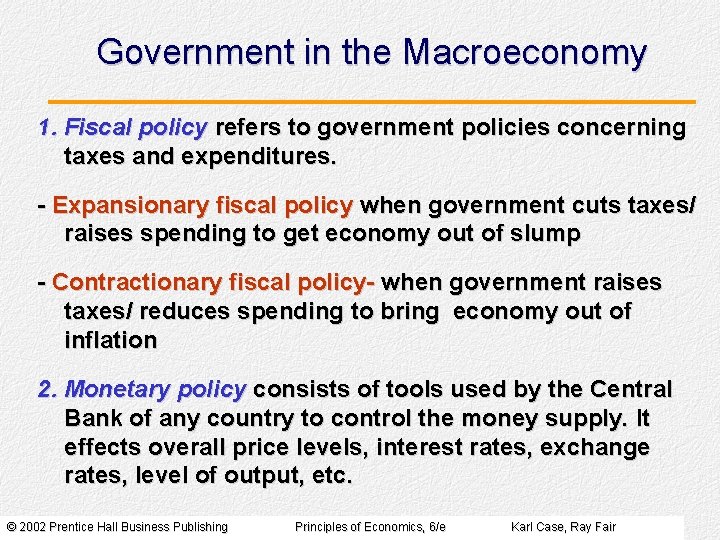 Government in the Macroeconomy

1. Fiscal policy refers to government policies concerning taxes and expenditures.

- Expansionary fiscal policy when government cuts taxes/ raises spending to get economy out of slump

- Contractionary fiscal policy- when government raises taxes/ reduces spending to bring economy out of inflation

2. Monetary policy consists of tools used by the Central Bank of any country to control the money supply. It effects overall price levels, interest rates, exchange rates, level of output, etc.

© 2002 Prentice Hall Business Publishing Principles of Economics, 6/e Karl Case, Ray Fair